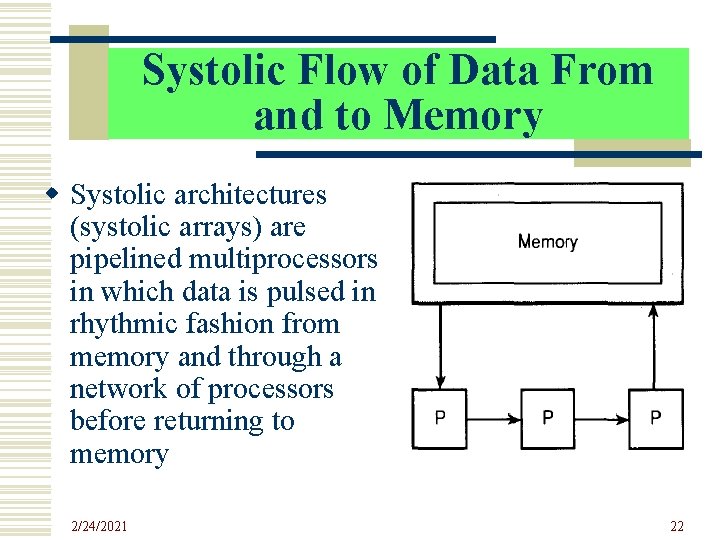 Systolic Flow of Data From and to Memory

Systolic architectures (systolic arrays) are pipelined multiprocessors in which data is pulsed in rhythmic fashion from memory and through a network of processors before returning to memory

Memory

P

P

P

2/24/2021

22